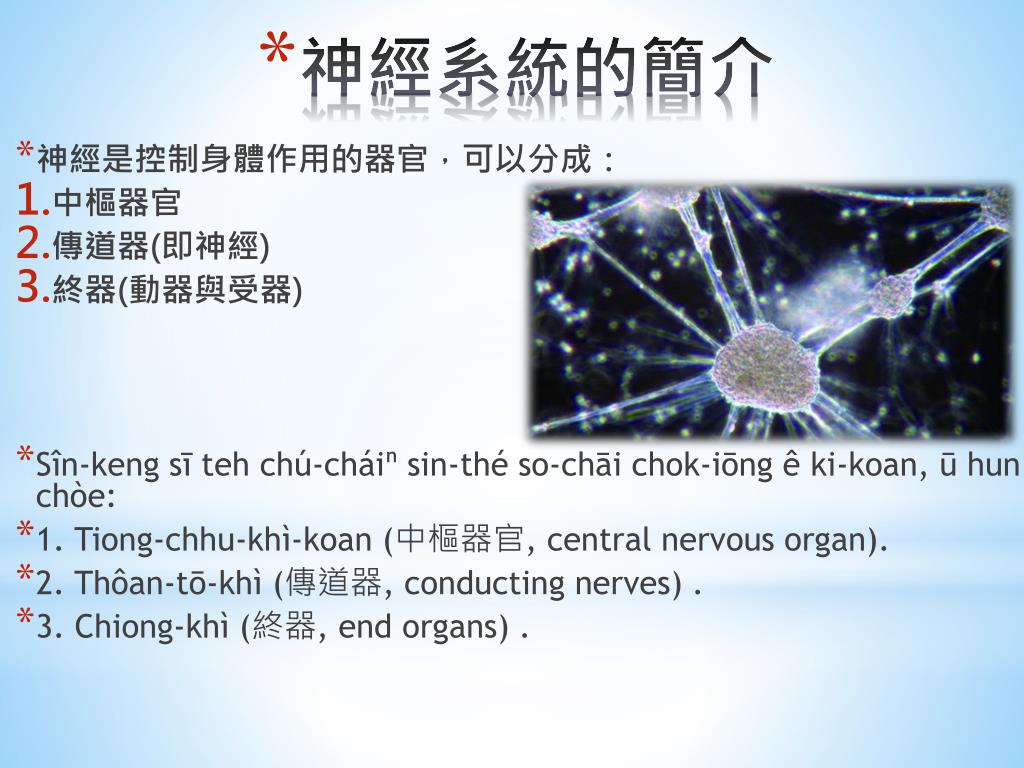 *神經系統的簡介

*神經是控制身體作用的器官，可以分成：
1.中樞器官
2.傳道器(即神經)
3.終器(動器與受器)

*Sîn-keng sī teh chú-cháiⁿ sin-thé so-chāi chok-iōng ê ki-koan, ū hun chòe:
*1. Tiong-chhu-khì-koan (中樞器官, central nervous organ).
*2. Thôan-tō-khì (傳道器, conducting nerves) .
*3. Chiong-khì (終器, end organs) .